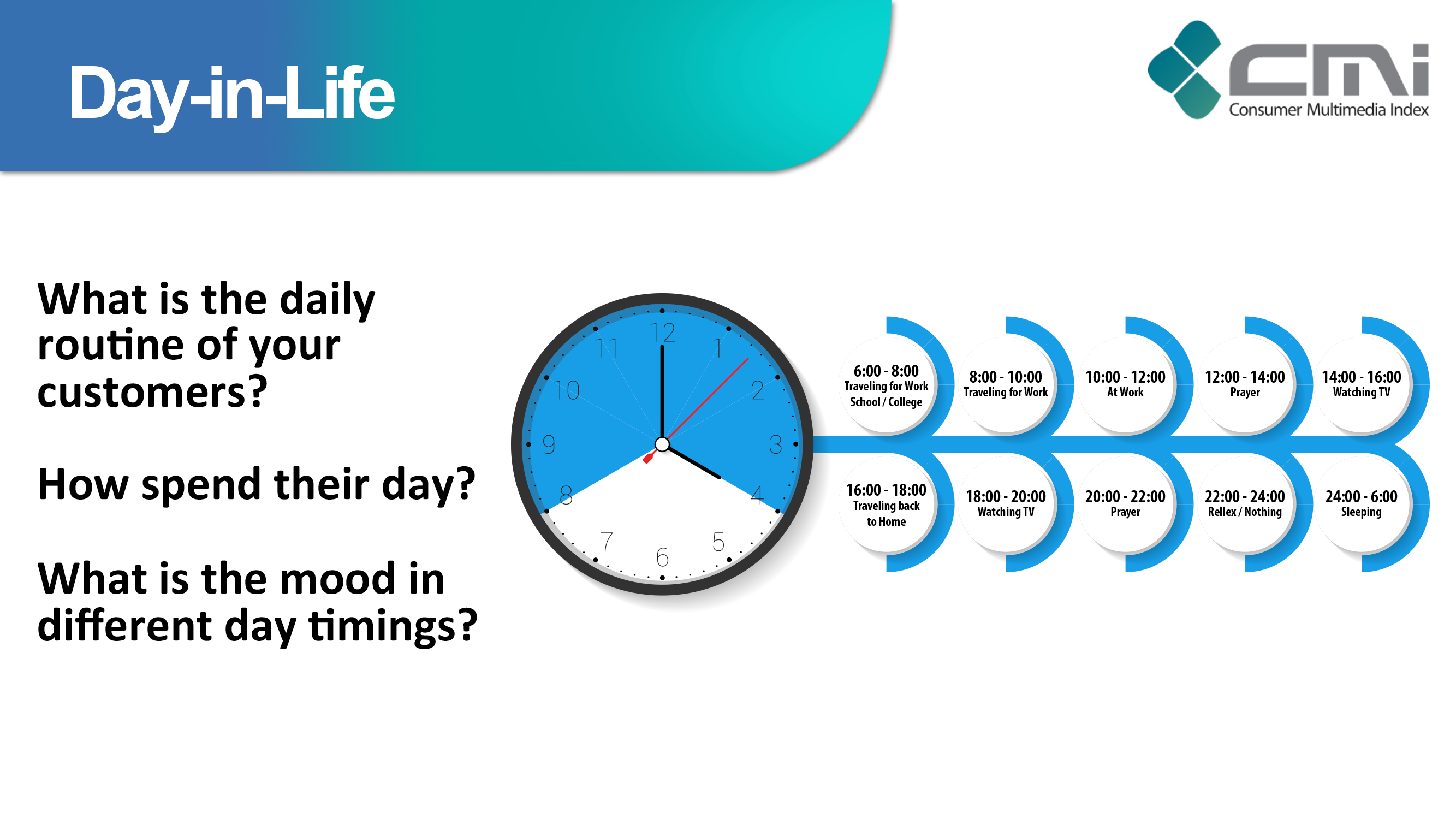 Day-in-Life

cmi
Consumer Multimedia Index

What is the daily routine of your customers?

How spend their day?

What is the mood in different day timings?

12 1 2 3 4 5 6 7 8 9 10 11

6:00 - 8:00
Traveling for Work
School / College

8:00 - 10:00
Traveling for Work

10:00 - 12:00
At Work

12:00 - 14:00
Prayer

14:00 - 16:00
Watching TV

16:00 - 18:00
Traveling back
to Home

18:00 - 20:00
Watching TV

20:00 - 22:00
Prayer

22:00 - 24:00
Rellex / Nothing

24:00 - 6:00
Sleeping